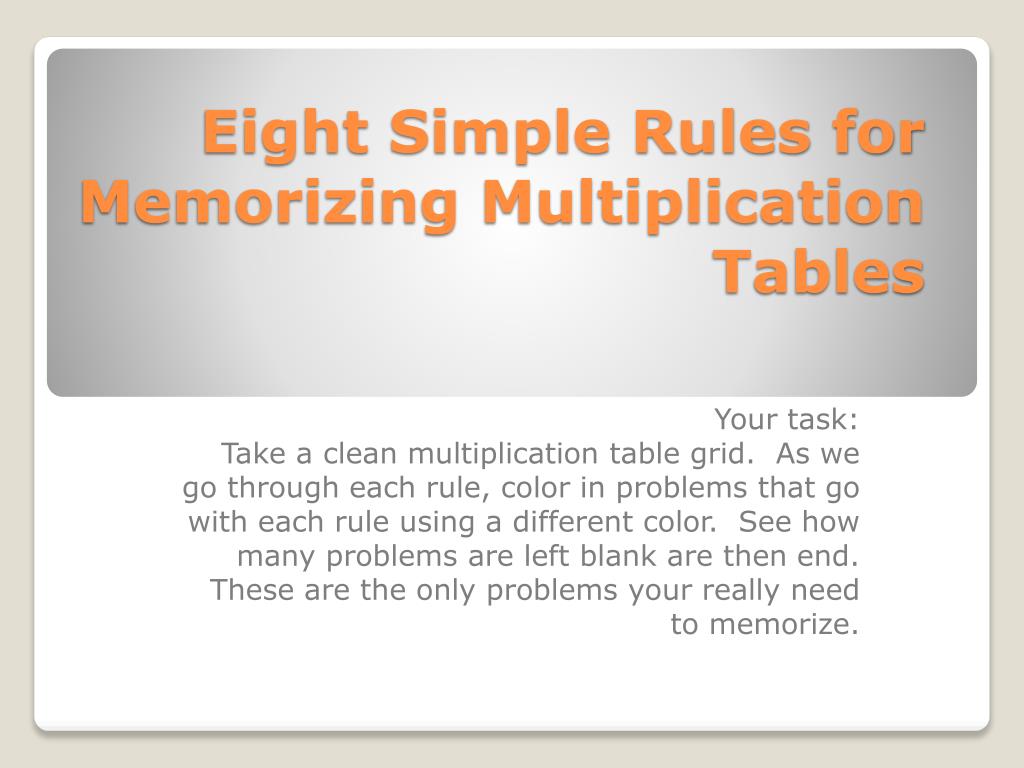 Eight Simple Rules for Memorizing Multiplication Tables

Your task:
Take a clean multiplication table grid. As we go through each rule, color in problems that go with each rule using a different color. See how many problems are left blank are then end. These are the only problems your really need to memorize.